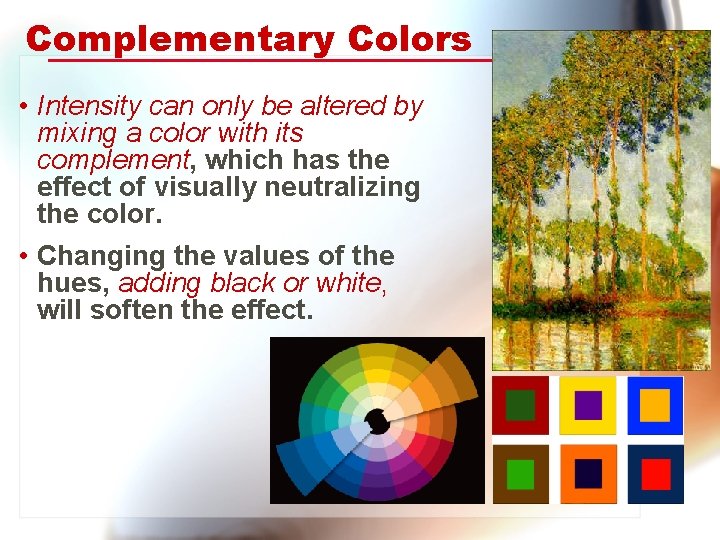 Complementary Colors

• Intensity can only be altered by mixing a color with its complement, which has the effect of visually neutralizing the color.

• Changing the values of the hues, adding black or white, will soften the effect.